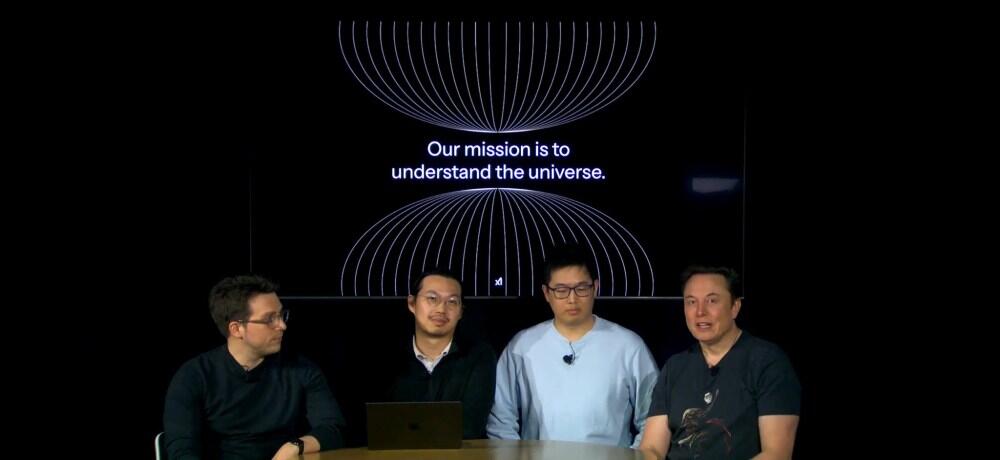 Our mission is to understand the universe.

xI